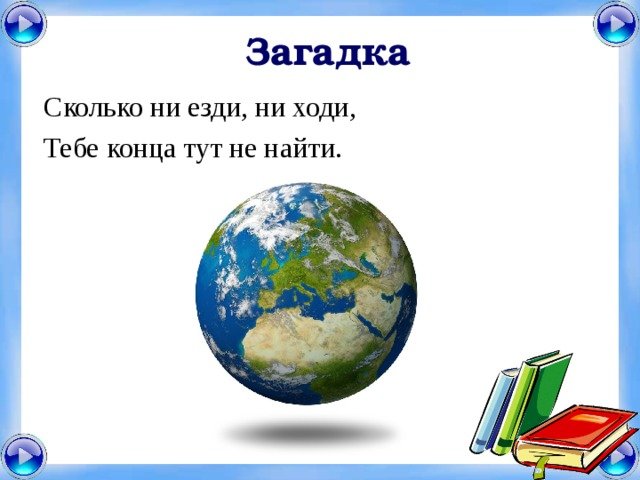 Загадка

Сколько ни езди, ни ходи,
Тебе конца тут не найти.